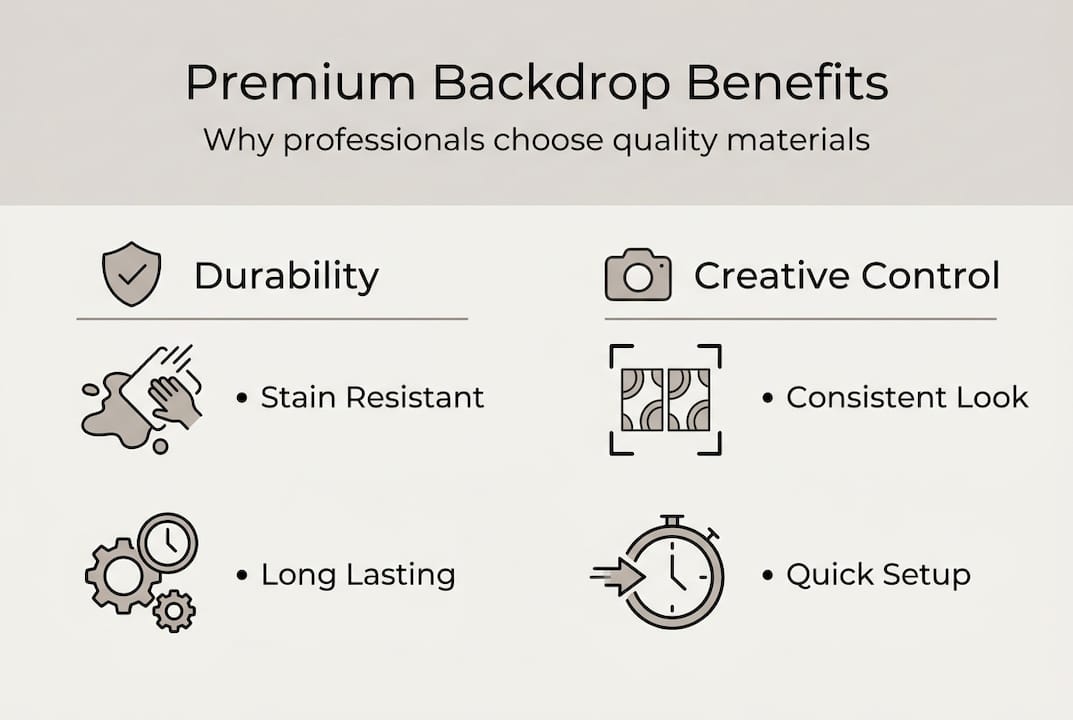 Premium Backdrop Benefits
Why professionals choose quality materials

Durability

• Stain Resistant

• Long Lasting

Creative Control

• Consistent Look

• Quick Setup